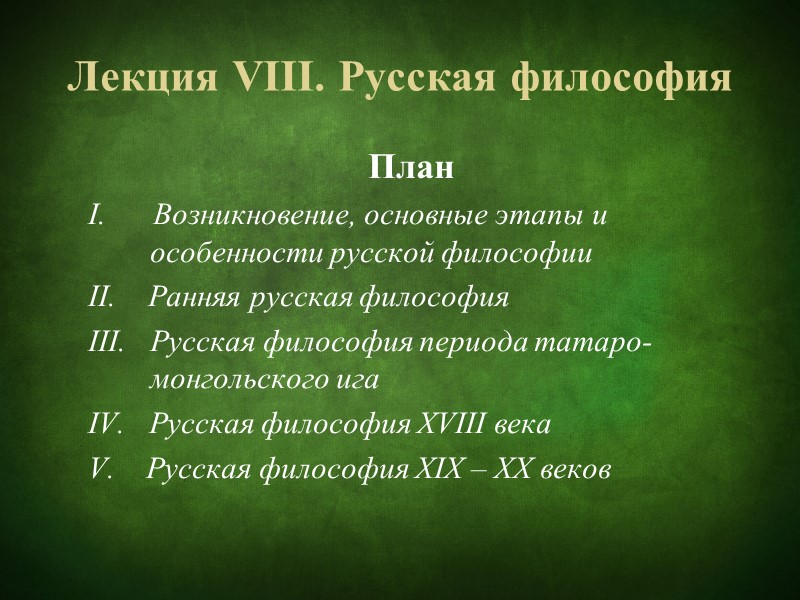 Лекция VIII. Русская философия

План

I. Возникновение, основные этапы и особенности русской философии

II. Ранняя русская философия

III. Русская философия периода татаро-монгольского ига

IV. Русская философия XVIII века

V. Русская философия XIX – XX веков